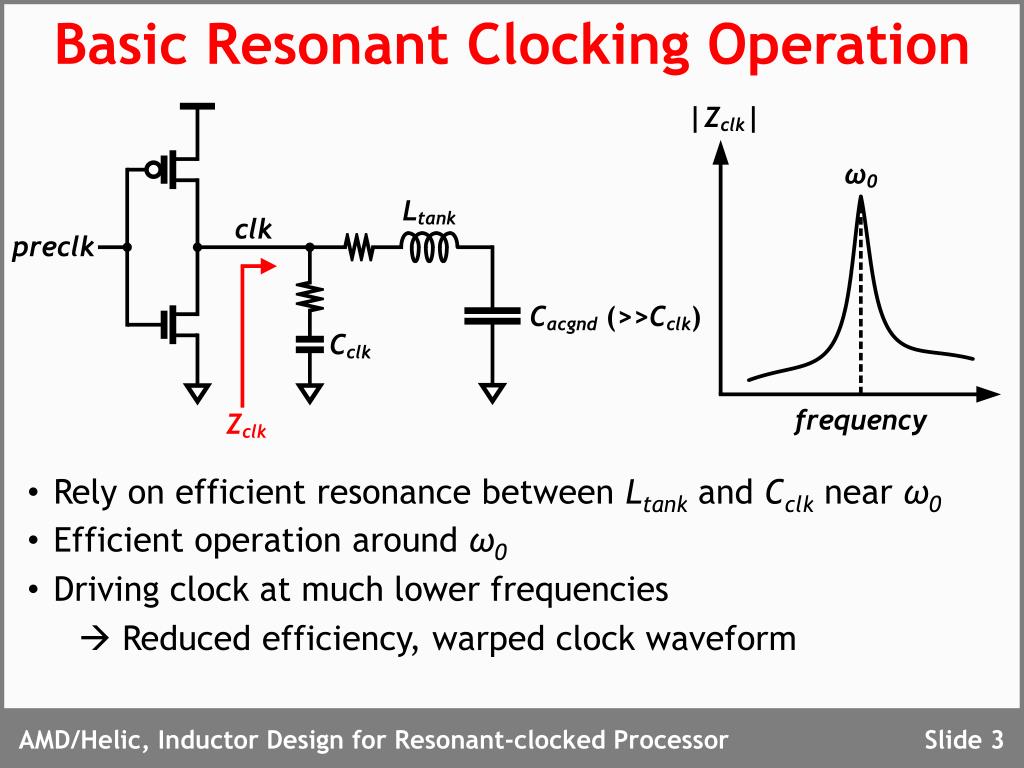 Basic Resonant Clocking Operation

preclk

clk

$L_{tank}$

$C_{clk}$

$C_{acgnd}$ (>>$C_{clk}$)

$Z_{clk}$

$|Z_{clk}|$

$\omega_0$

frequency

• Rely on efficient resonance between $L_{tank}$ and $C_{clk}$ near $\omega_0$
• Efficient operation around $\omega_0$
• Driving clock at much lower frequencies
→ Reduced efficiency, warped clock waveform

AMD/Helic, Inductor Design for Resonant-clocked Processor

Slide 3